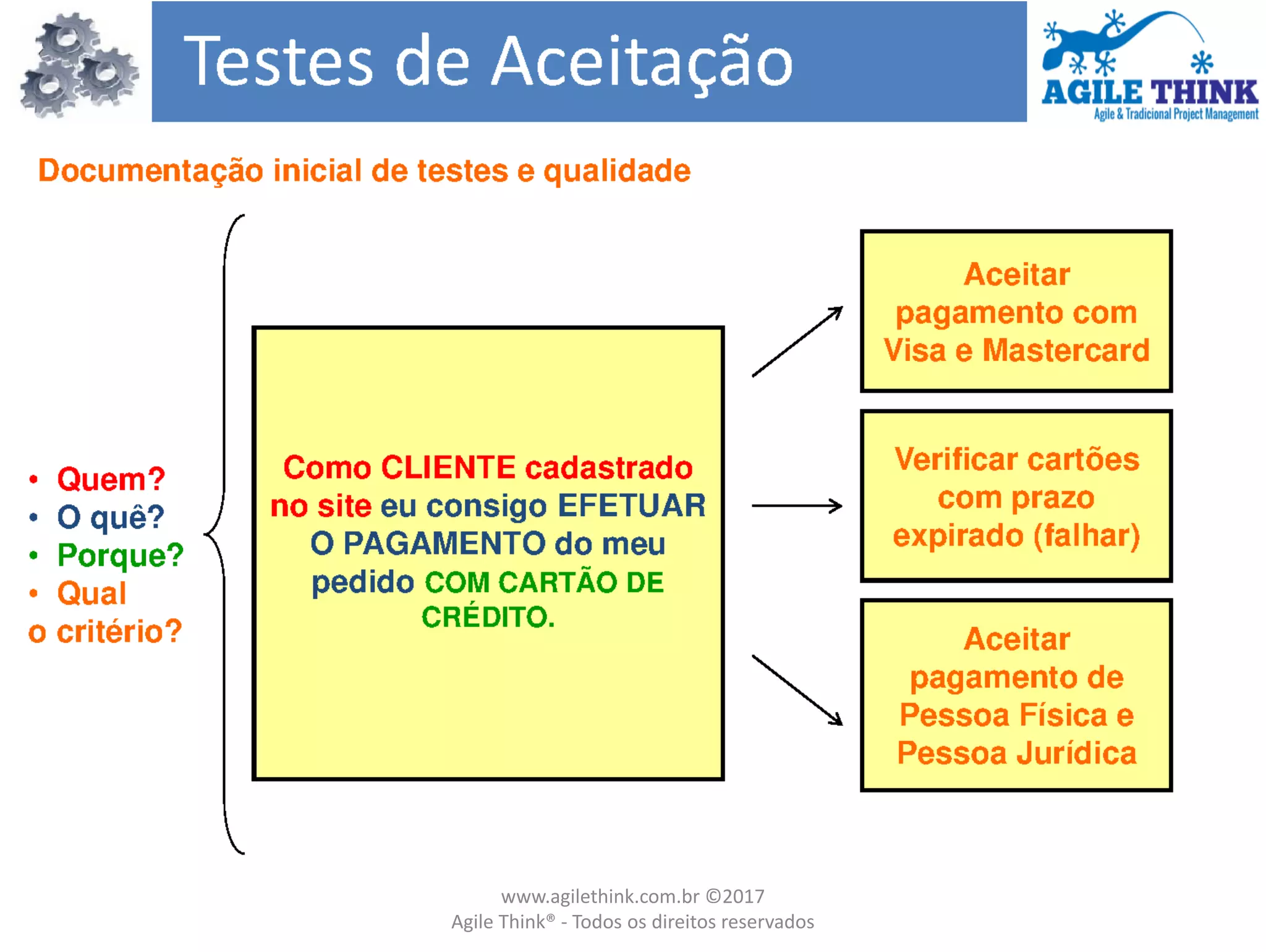 Testes de Aceitação

AGILE THINK
Agile & Tradicional Project Management

Documentação inicial de testes e qualidade

• Quem?
• O quê?
• Porque?
• Qual o critério?

Como CLIENTE cadastrado no site eu consigo EFETUAR O PAGAMENTO do meu pedido COM CARTÃO DE CRÉDITO.

Aceitar pagamento com Visa e Mastercard

Verificar cartões com prazo expirado (falhar)

Aceitar pagamento de Pessoa Física e Pessoa Jurídica

www.agilethink.com.br ©2017
Agile Think® - Todos os direitos reservados